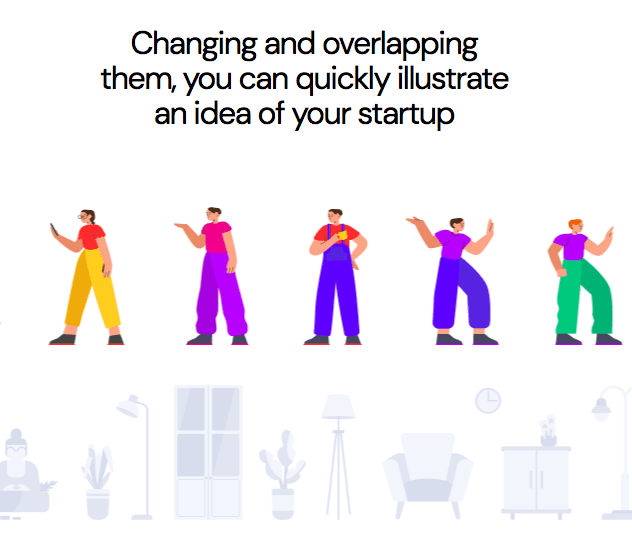 Changing and overlapping them, you can quickly illustrate an idea of your startup